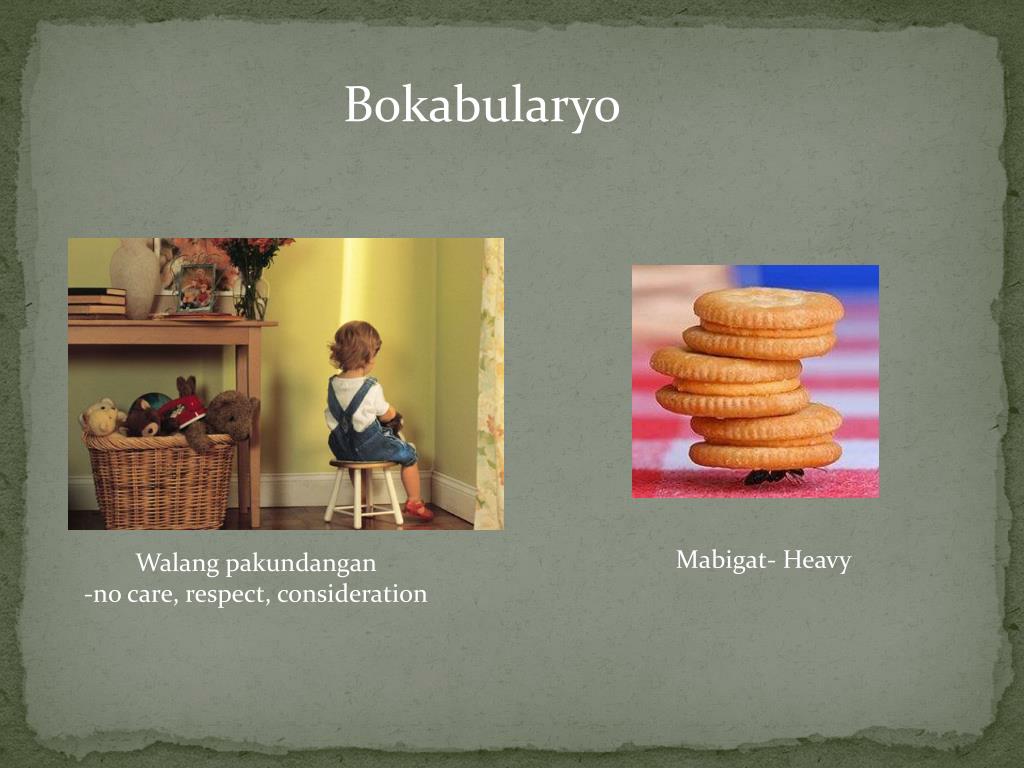 Bokabularyo

Walang pakundangan
-no care, respect, consideration

Mabigat- Heavy